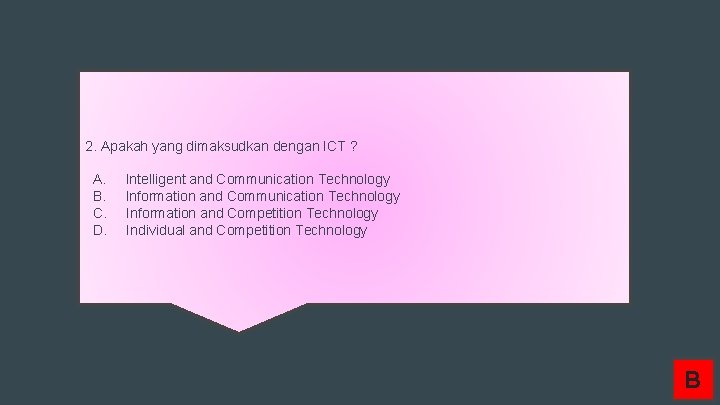 2. Apakah yang dimaksudkan dengan ICT ?

A. Intelligent and Communication Technology
B. Information and Communication Technology
C. Information and Competition Technology
D. Individual and Competition Technology

B